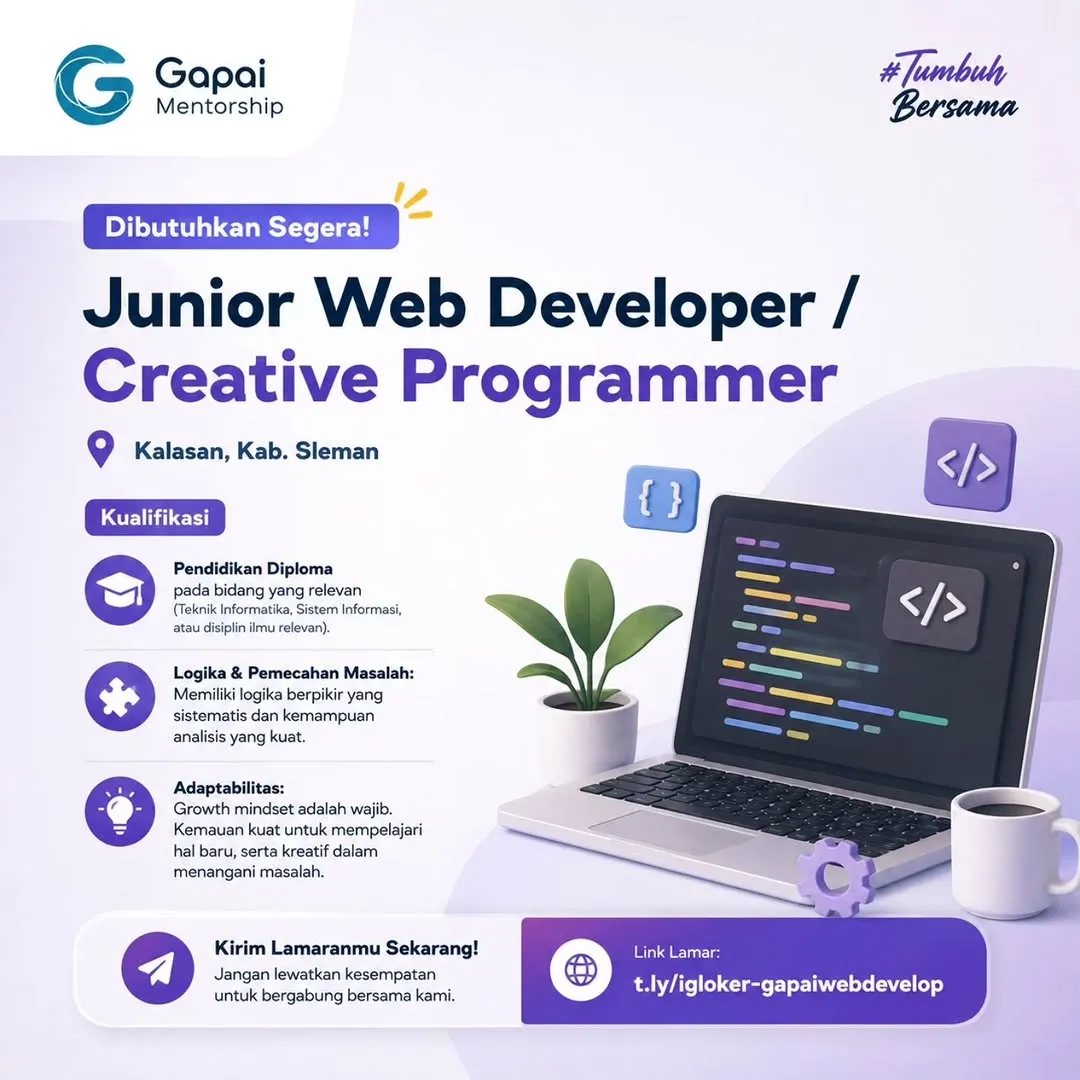 Gapai Mentorship

#Tumbuh Bersama

Dibutuhkan Segera!

Junior Web Developer / Creative Programmer

Kalasan, Kab. Sleman

Kualifikasi

Pendidikan Diploma
pada bidang yang relevan
(Teknik Informatika, Sistem Informasi, atau disiplin ilmu relevan).

Logika & Pemecahan Masalah:
Memiliki logika berpikir yang sistematis dan kemampuan analisis yang kuat.

Adaptabilitas:
Growth mindset adalah wajib. Kemauan kuat untuk mempelajari hal baru, serta kreatif dalam menangani masalah.

{ }

</>

</>

Kirim Lamaranmu Sekarang!
Jangan lewatkan kesempatan untuk bergabung bersama kami.

Link Lamar:
t.ly/igloker-gapaiwebdevelop